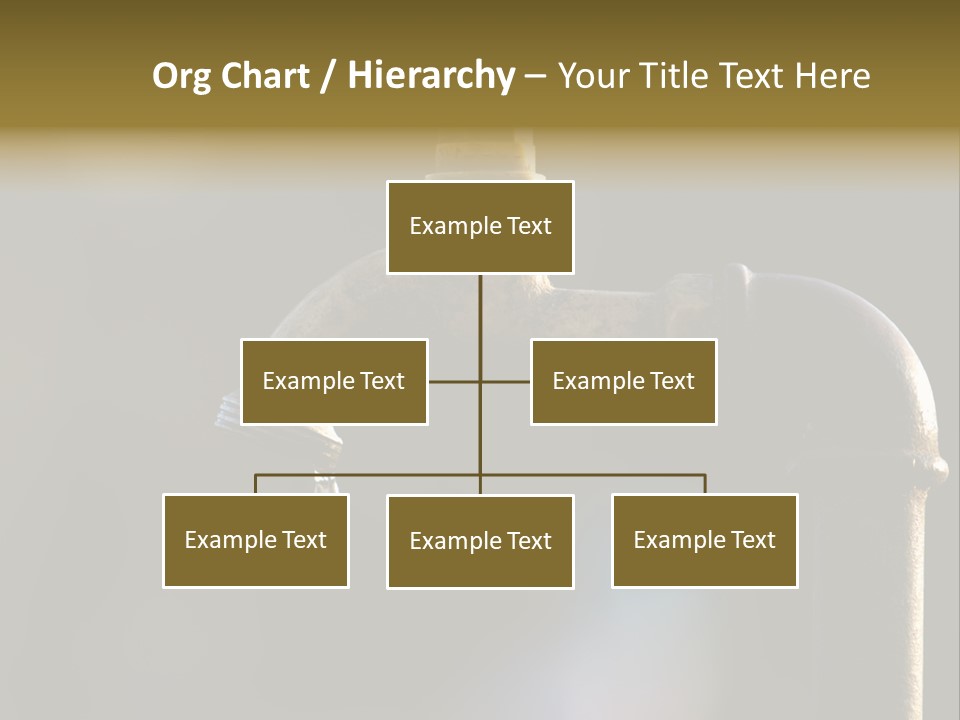 Org Chart / Hierarchy – Your Title Text Here

Example Text

Example Text

Example Text

Example Text

Example Text

Example Text